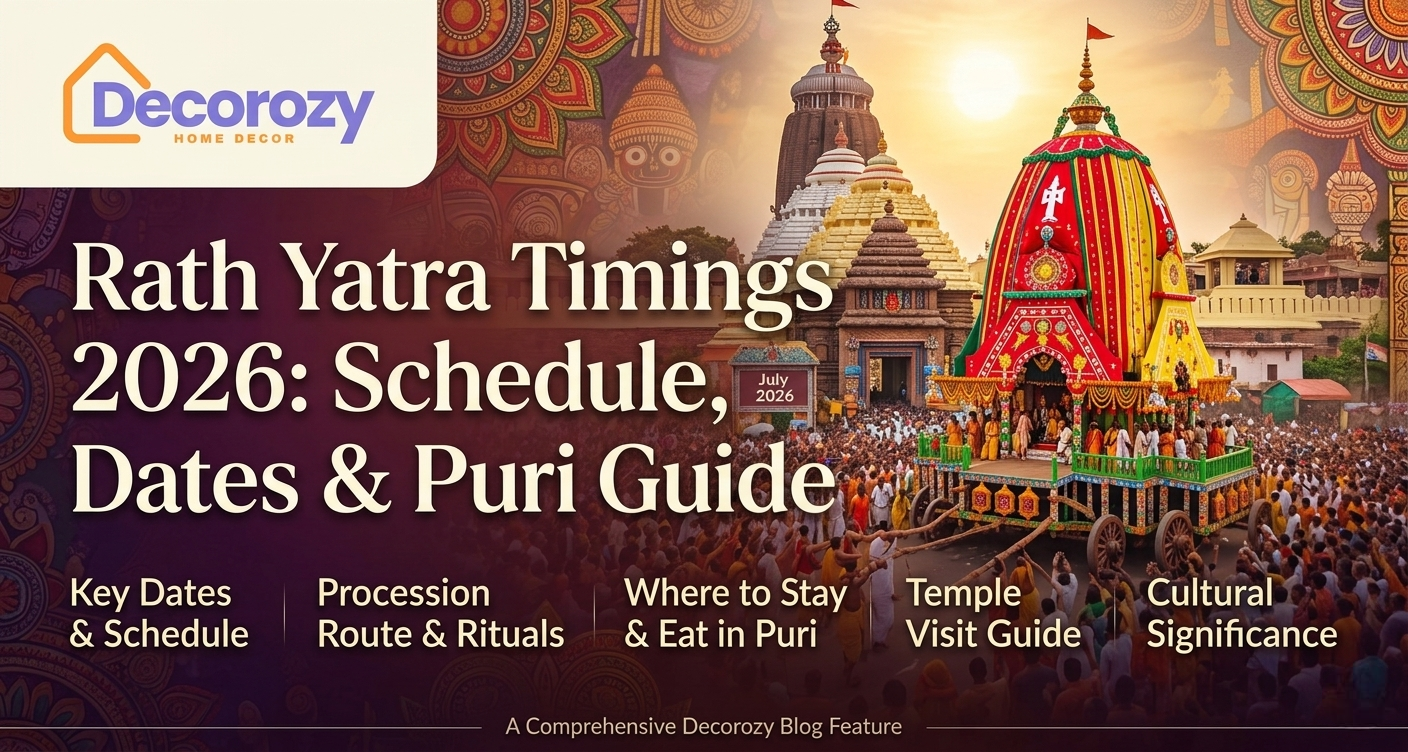 Decorozy
HOME DECOR

Rath Yatra Timings 2026: Schedule, Dates & Puri Guide

July 2026

Key Dates & Schedule

Procession Route & Rituals

Where to Stay & Eat in Puri

Temple Visit Guide

Cultural Significance

A Comprehensive Decorozy Blog Feature